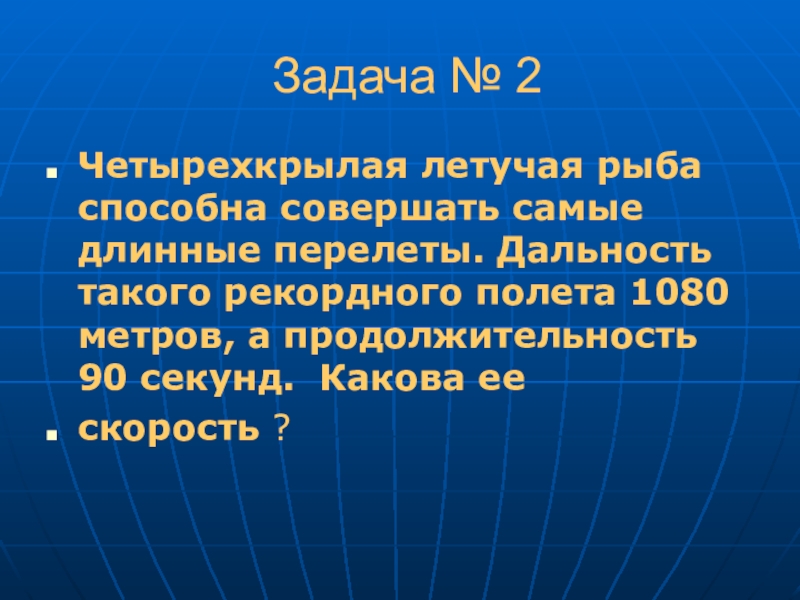 Задача № 2

Четырехкрылая летучая рыба способна совершать самые длинные перелеты. Дальность такого рекордного полета 1080 метров, а продолжительность 90 секунд. Какова ее

скорость ?